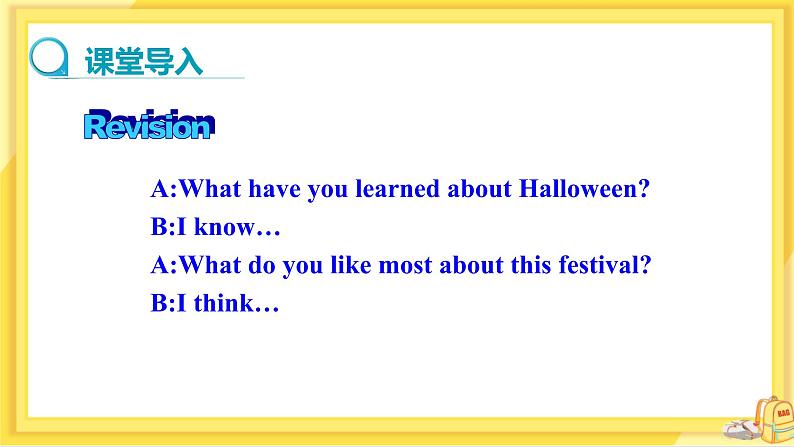 课堂导入

Revision

A:What have you learned about Halloween?
B:I know…
A:What do you like most about this festival?
B:I think…

BAG